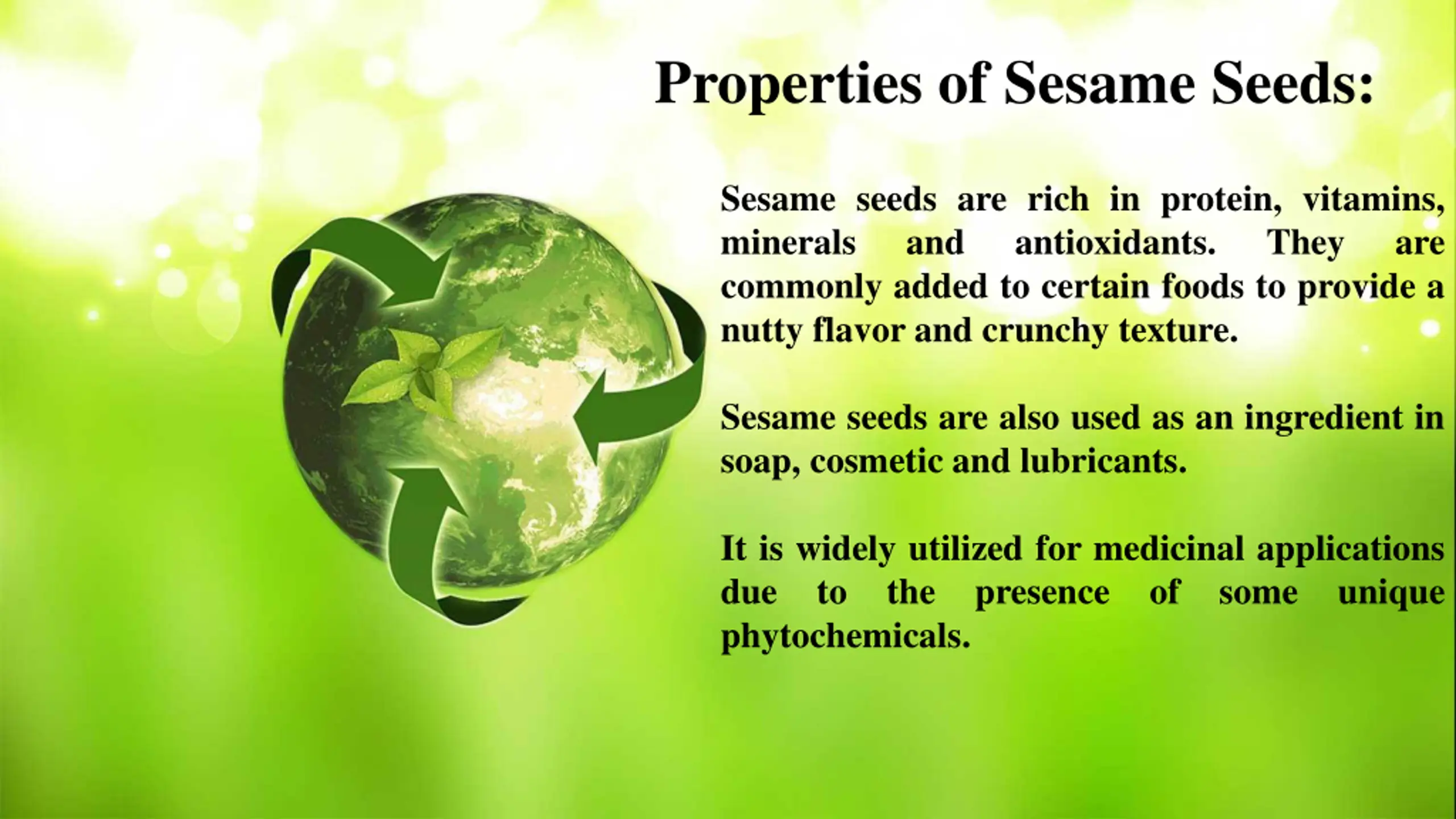 Properties of Sesame Seeds:

Sesame seeds are rich in protein, vitamins, minerals and antioxidants. They are commonly added to certain foods to provide a nutty flavor and crunchy texture.

Sesame seeds are also used as an ingredient in soap, cosmetic and lubricants.

It is widely utilized for medicinal applications due to the presence of some unique phytochemicals.